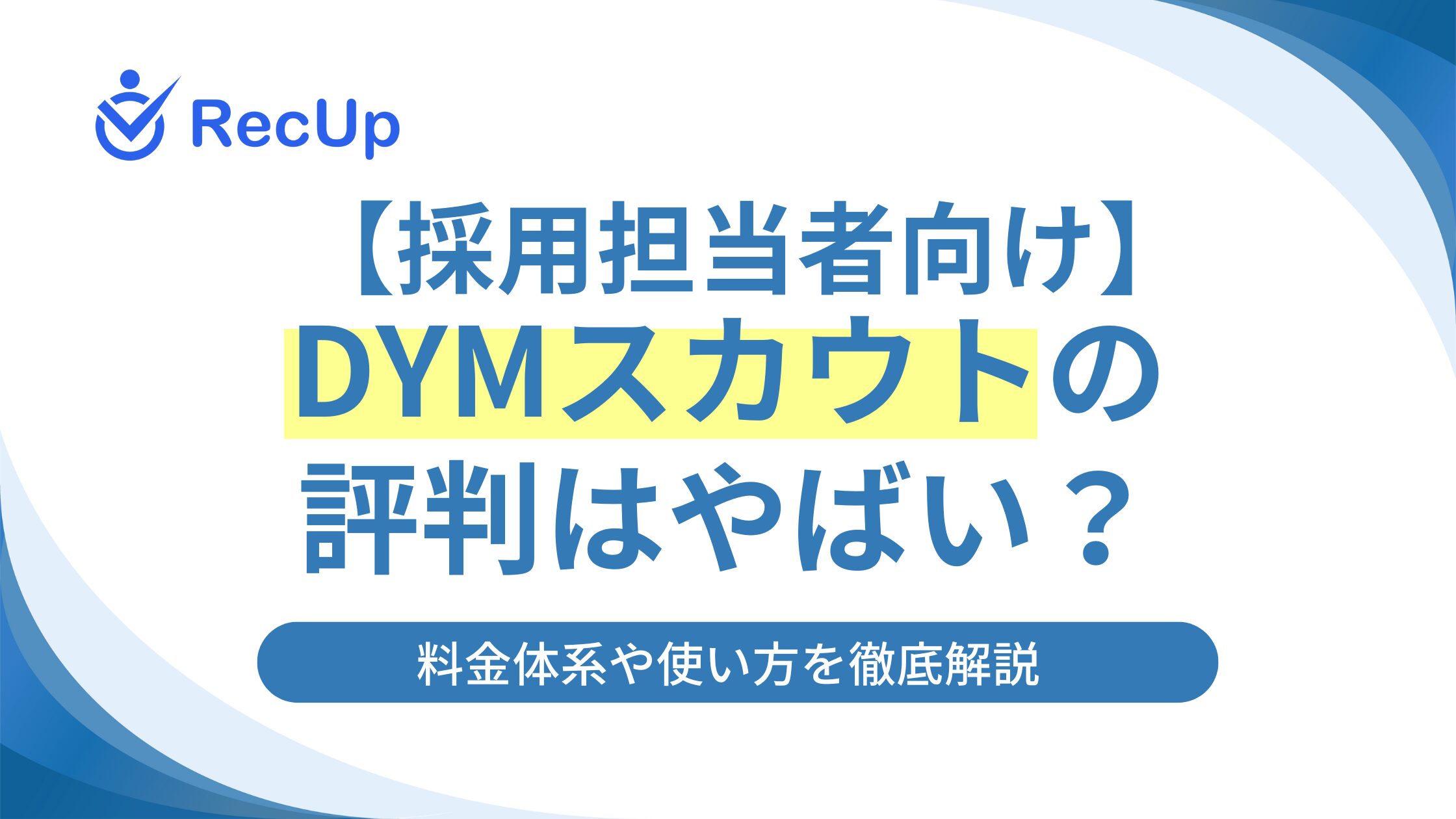 RecUp

【採用担当者向け】
DYMスカウトの
評判はやばい？

料金体系や使い方を徹底解説